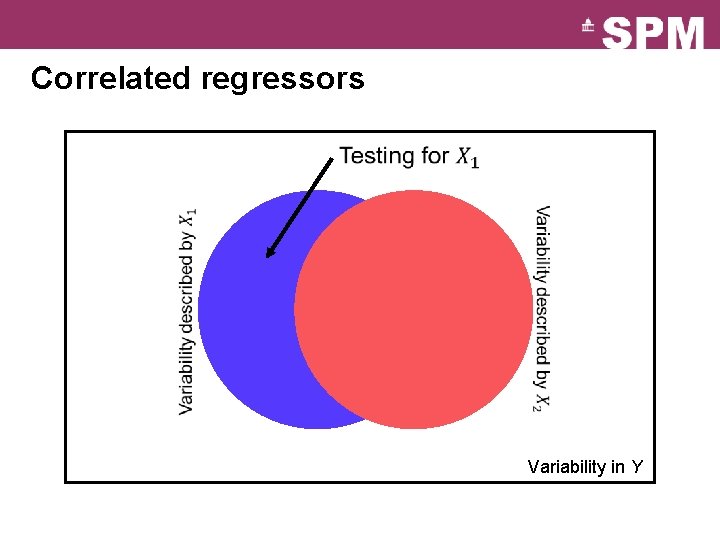 SPM

Correlated regressors

Testing for $X_1$

Variability described by $X_1$

Variability described by $X_2$

Variability in $Y$